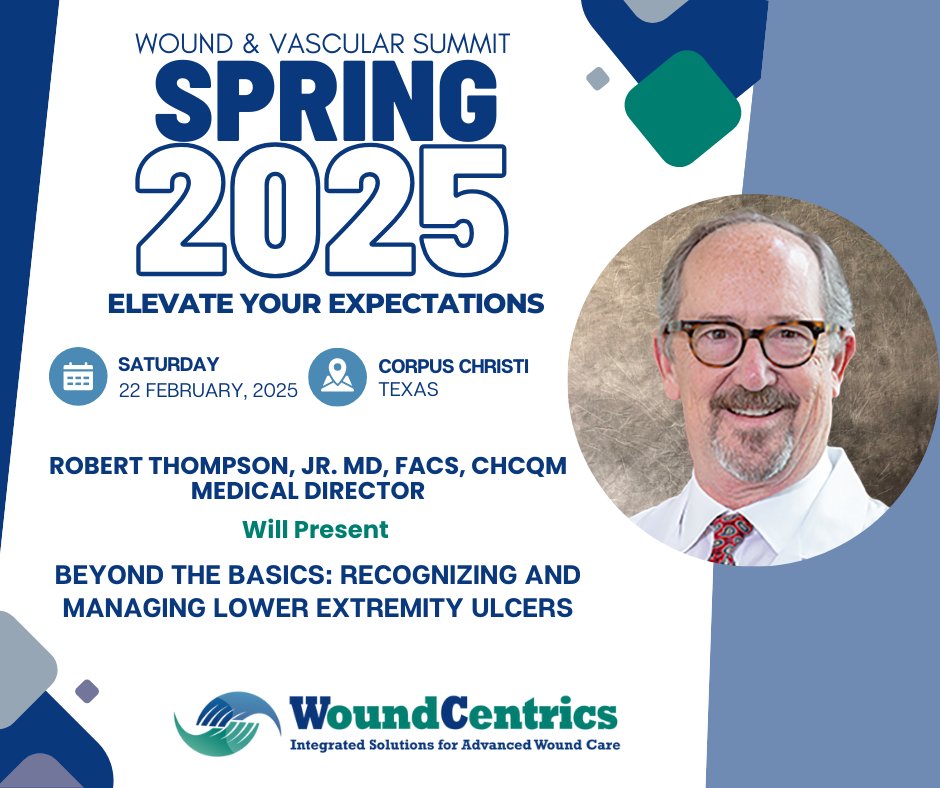 WOUND & VASCULAR SUMMIT
SPRING 2025
ELEVATE YOUR EXPECTATIONS

SATURDAY
22 FEBRUARY, 2025

CORPUS CHRISTI
TEXAS

ROBERT THOMPSON, JR. MD, FACS, CHCQM
MEDICAL DIRECTOR

Will Present

BEYOND THE BASICS: RECOGNIZING AND MANAGING LOWER EXTREMITY ULCERS

WoundCentrics
Integrated Solutions for Advanced Wound Care